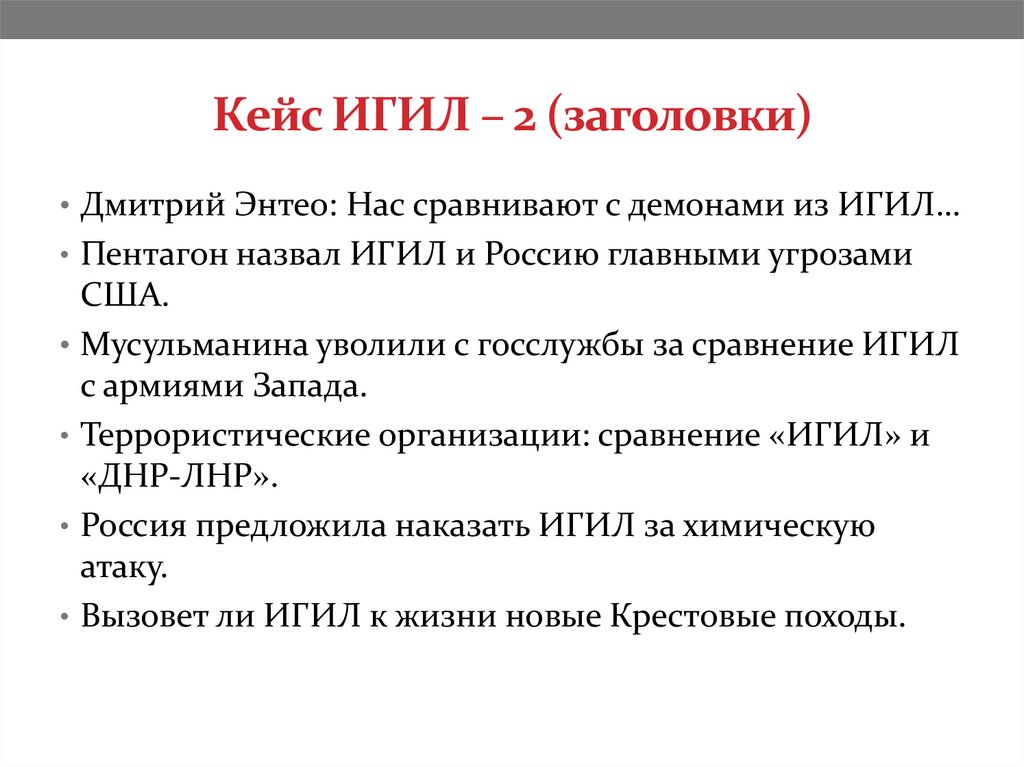 Кейс ИГИЛ – 2 (заголовки)

• Дмитрий Энтео: Нас сравнивают с демонами из ИГИЛ…
• Пентагон назвал ИГИЛ и Россию главными угрозами США.
• Мусульманина уволили с госслужбы за сравнение ИГИЛ с армиями Запада.
• Террористические организации: сравнение «ИГИЛ» и «ДНР-ЛНР».
• Россия предложила наказать ИГИЛ за химическую атаку.
• Вызовет ли ИГИЛ к жизни новые Крестовые походы.